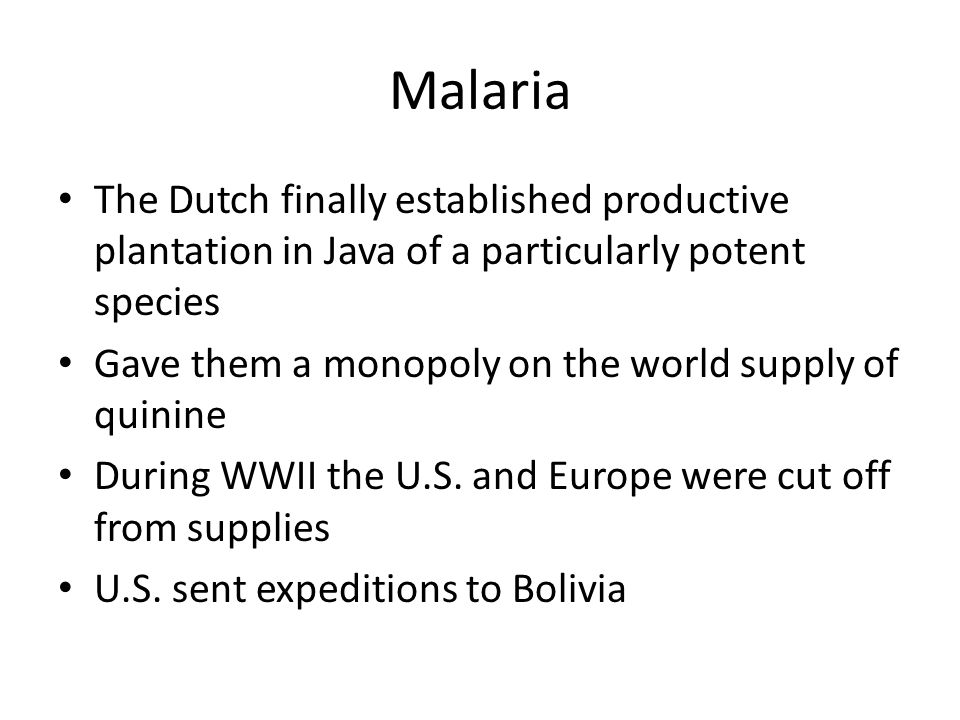 Malaria

• The Dutch finally established productive plantation in Java of a particularly potent species

• Gave them a monopoly on the world supply of quinine

• During WWII the U.S. and Europe were cut off from supplies

• U.S. sent expeditions to Bolivia